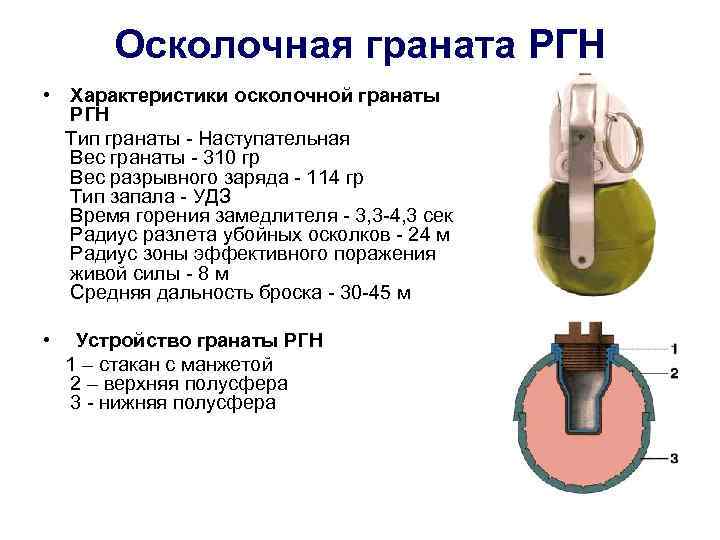 Осколочная граната РГН

• Характеристики осколочной гранаты РГН

Тип гранаты - Наступательная
Вес гранаты - 310 гр
Вес разрывного заряда - 114 гр
Тип запала - УДЗ
Время горения замедлителя - 3,3-4,3 сек
Радиус разлета убойных осколков - 24 м
Радиус зоны эффективного поражения живой силы - 8 м
Средняя дальность броска - 30-45 м

• Устройство гранаты РГН

1 – стакан с манжетой
2 – верхняя полусфера
3 - нижняя полусфера

1
2
3